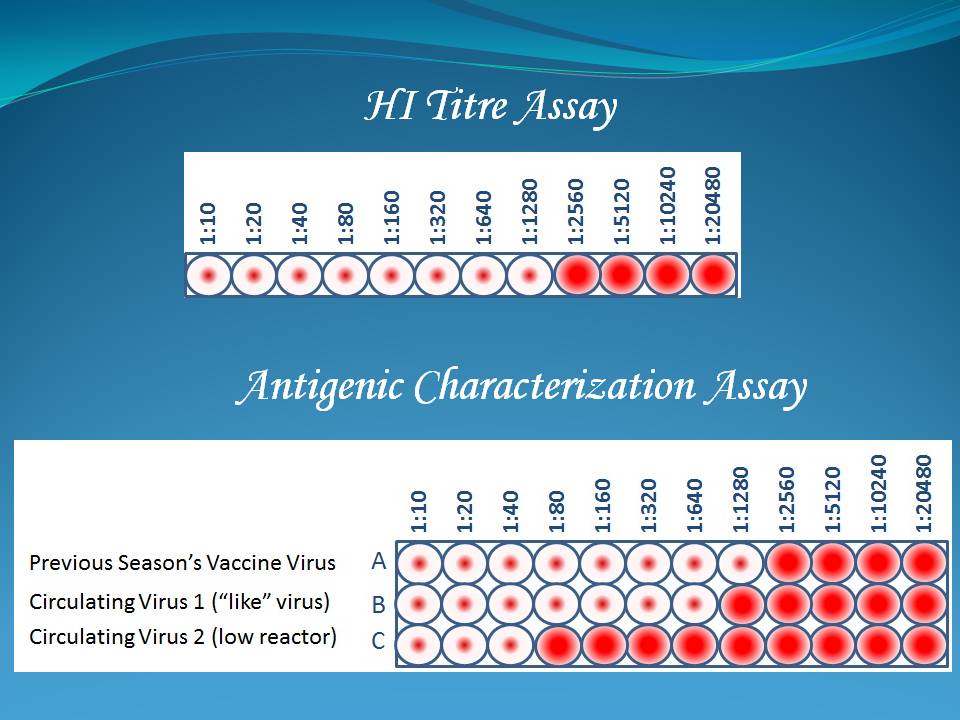 HI Titre Assay

1:10 1:20 1:40 1:80 1:160 1:320 1:640 1:1280 1:2560 1:5120 1:10240 1:20480

Antigenic Characterization Assay

1:10 1:20 1:40 1:80 1:160 1:320 1:640 1:1280 1:2560 1:5120 1:10240 1:20480

Previous Season's Vaccine Virus A
Circulating Virus 1 ("like" virus) B
Circulating Virus 2 (low reactor) C